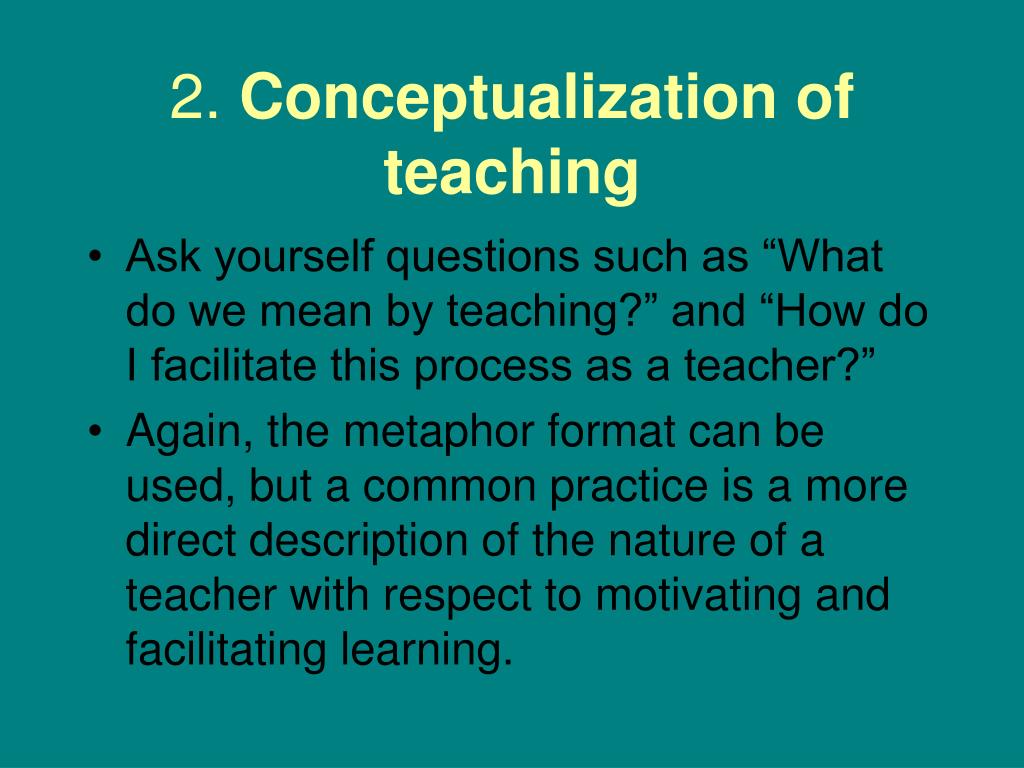 2. Conceptualization of teaching

• Ask yourself questions such as “What do we mean by teaching?” and “How do I facilitate this process as a teacher?”

• Again, the metaphor format can be used, but a common practice is a more direct description of the nature of a teacher with respect to motivating and facilitating learning.